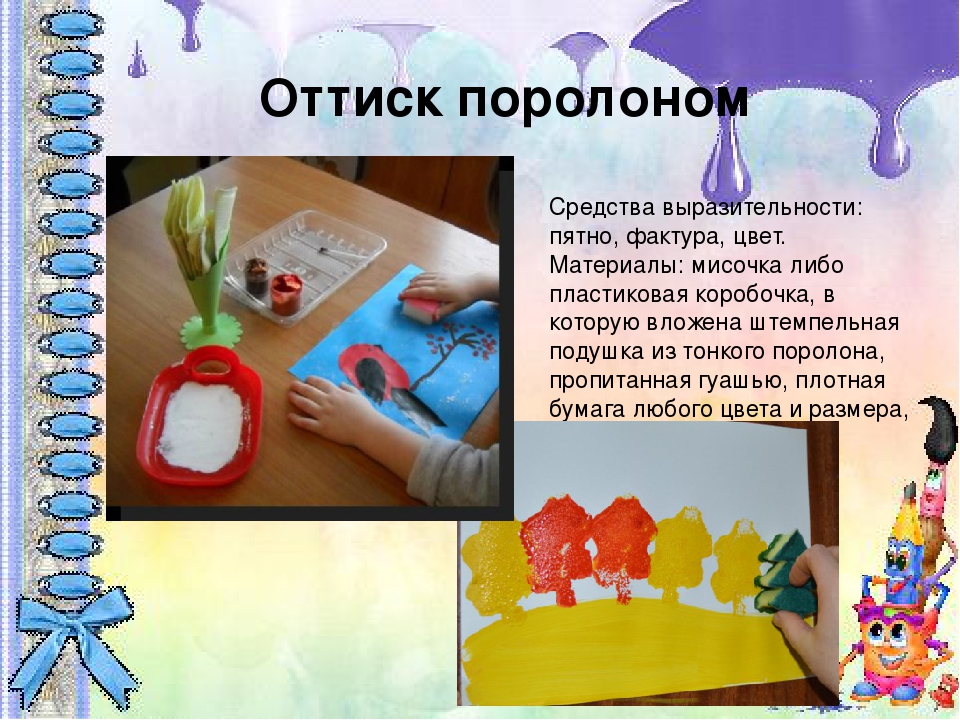 Оттиск поролоном

Средства выразительности: пятно, фактура, цвет.
Материалы: мисочка либо пластиковая коробочка, в которую вложена штемпельная подушка из тонкого поролона, пропитанная гуашью, плотная бумага любого цвета и размера,